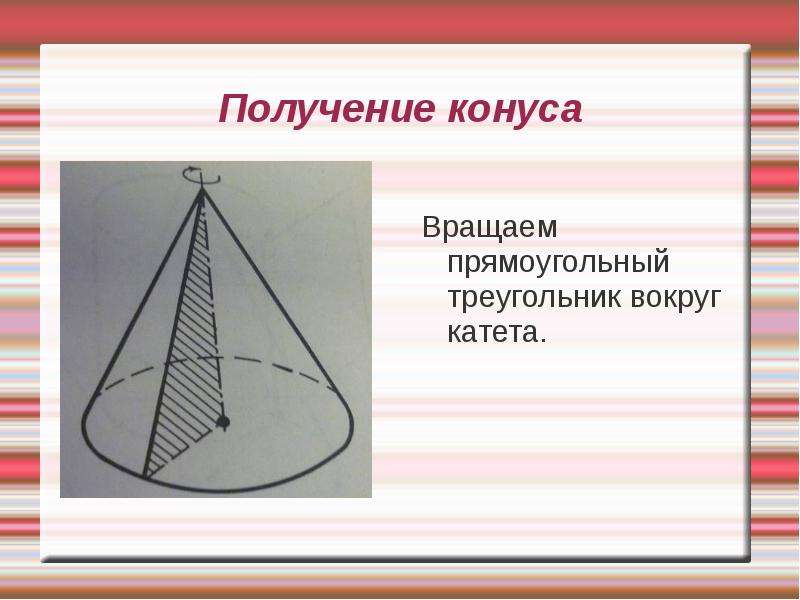 Получение конуса

Вращаем прямоугольный треугольник вокруг катета.